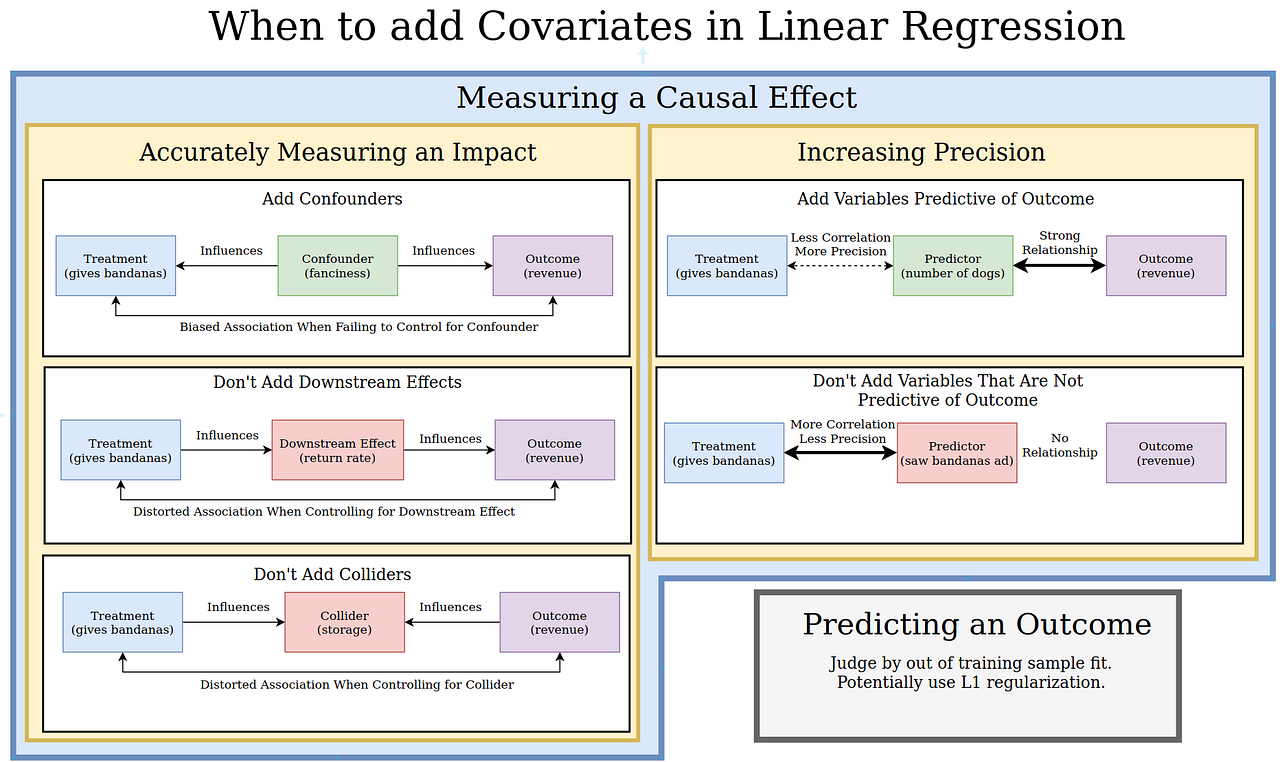 When to add Covariates in Linear Regression

Measuring a Causal Effect

Accurately Measuring an Impact

Add Confounders

Treatment (gives bandanas)
Influences
Confounder (fanciness)
Influences
Outcome (revenue)
Biased Association When Failing to Control for Confounder

Don't Add Downstream Effects

Treatment (gives bandanas)
Influences
Downstream Effect (return rate)
Influences
Outcome (revenue)
Distorted Association When Controlling for Downstream Effect

Don't Add Colliders

Treatment (gives bandanas)
Influences
Collider (storage)
Influences
Outcome (revenue)
Distorted Association When Controlling for Collider

Increasing Precision

Add Variables Predictive of Outcome

Treatment (gives bandanas)
Less Correlation More Precision
Predictor (number of dogs)
Strong Relationship
Outcome (revenue)

Don't Add Variables That Are Not Predictive of Outcome

Treatment (gives bandanas)
More Correlation Less Precision
Predictor (saw bandanas ad)
No Relationship
Outcome (revenue)

Predicting an Outcome

Judge by out of training sample fit.
Potentially use L1 regularization.